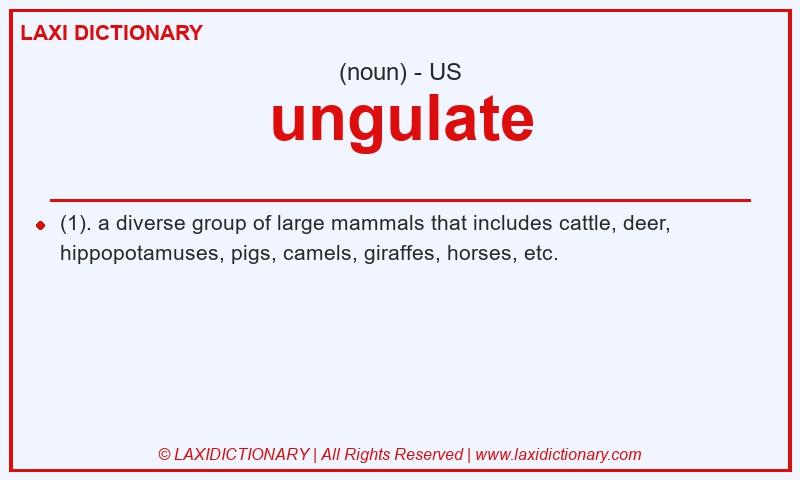 LAXI DICTIONARY

(noun) - US

ungulate

(1). a diverse group of large mammals that includes cattle, deer, hippopotamuses, pigs, camels, giraffes, horses, etc.

© LAXIDICTIONARY | All Rights Reserved | www.laxidictionary.com